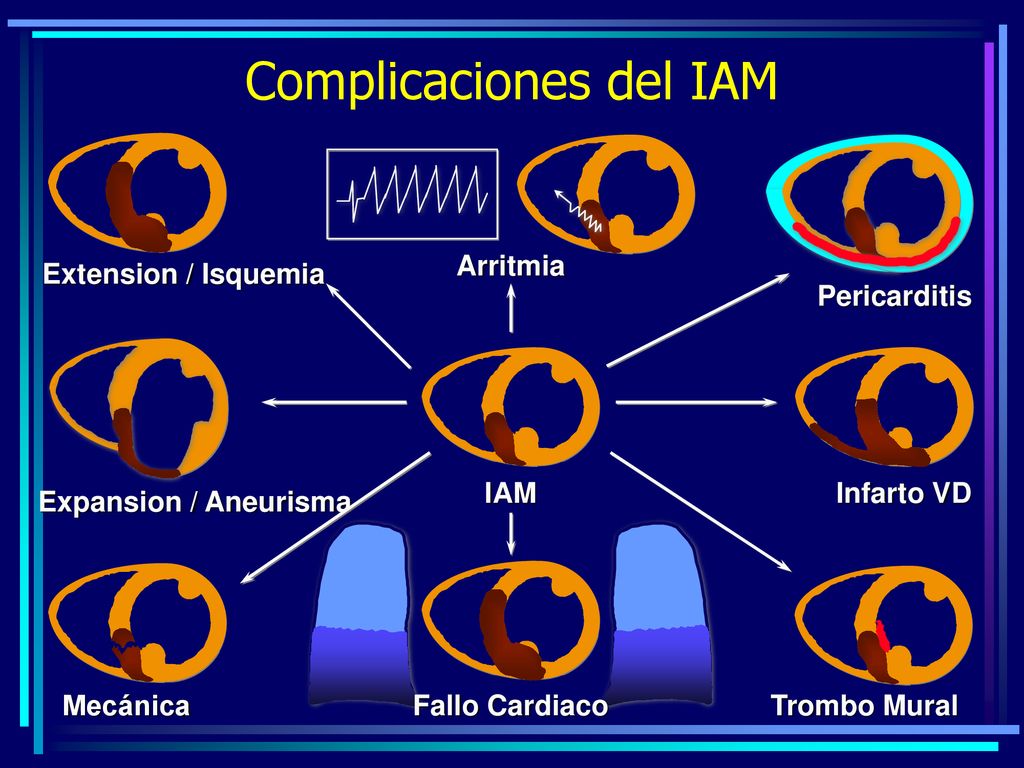 Complicaciones del IAM

Extension / Isquemia

Arritmia

Pericarditis

Expansion / Aneurisma

IAM

Infarto VD

Mecánica

Fallo Cardiaco

Trombo Mural